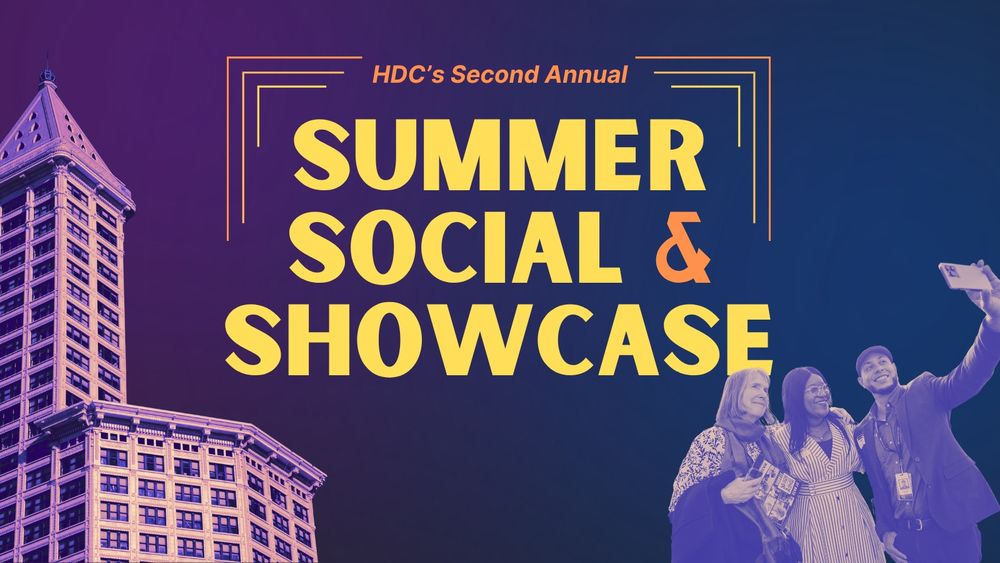 HDC's Second Annual

SUMMER SOCIAL & SHOWCASE